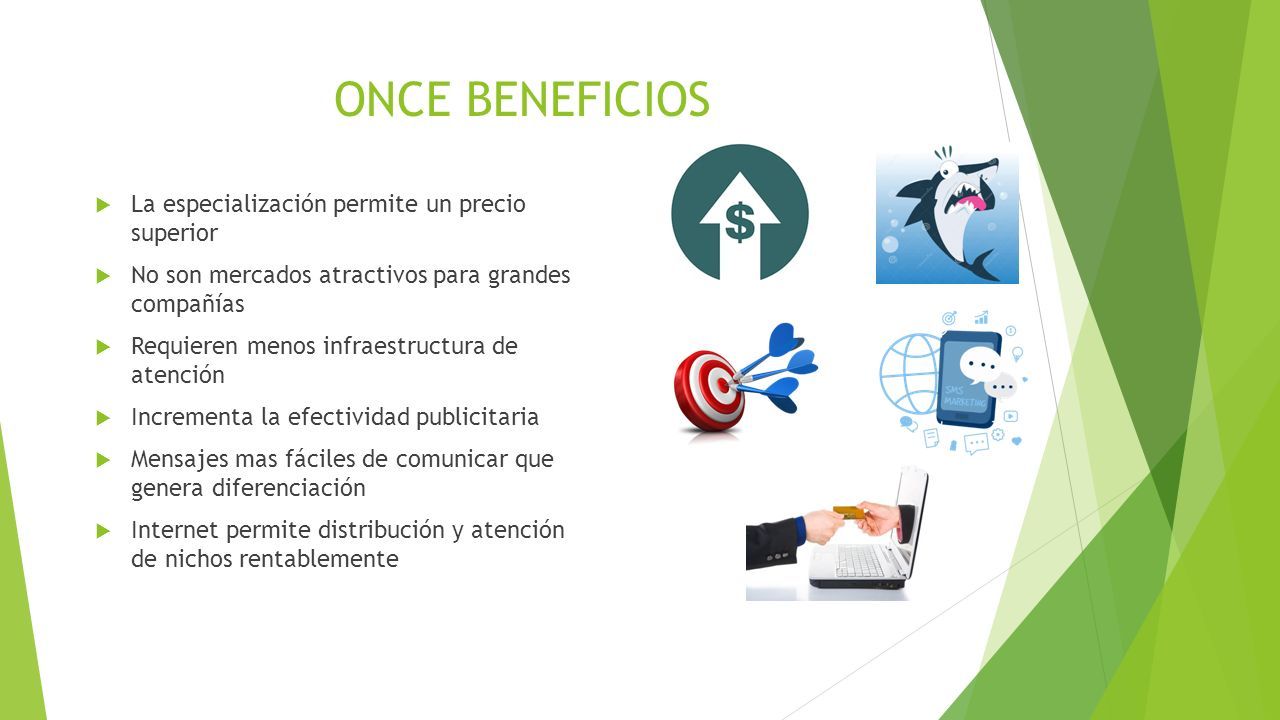 ONCE BENEFICIOS

La especialización permite un precio superior

No son mercados atractivos para grandes compañías

Requieren menos infraestructura de atención

Incrementa la efectividad publicitaria

Mensajes mas fáciles de comunicar que genera diferenciación

Internet permite distribución y atención de nichos rentablemente

$

SMS MARKETING